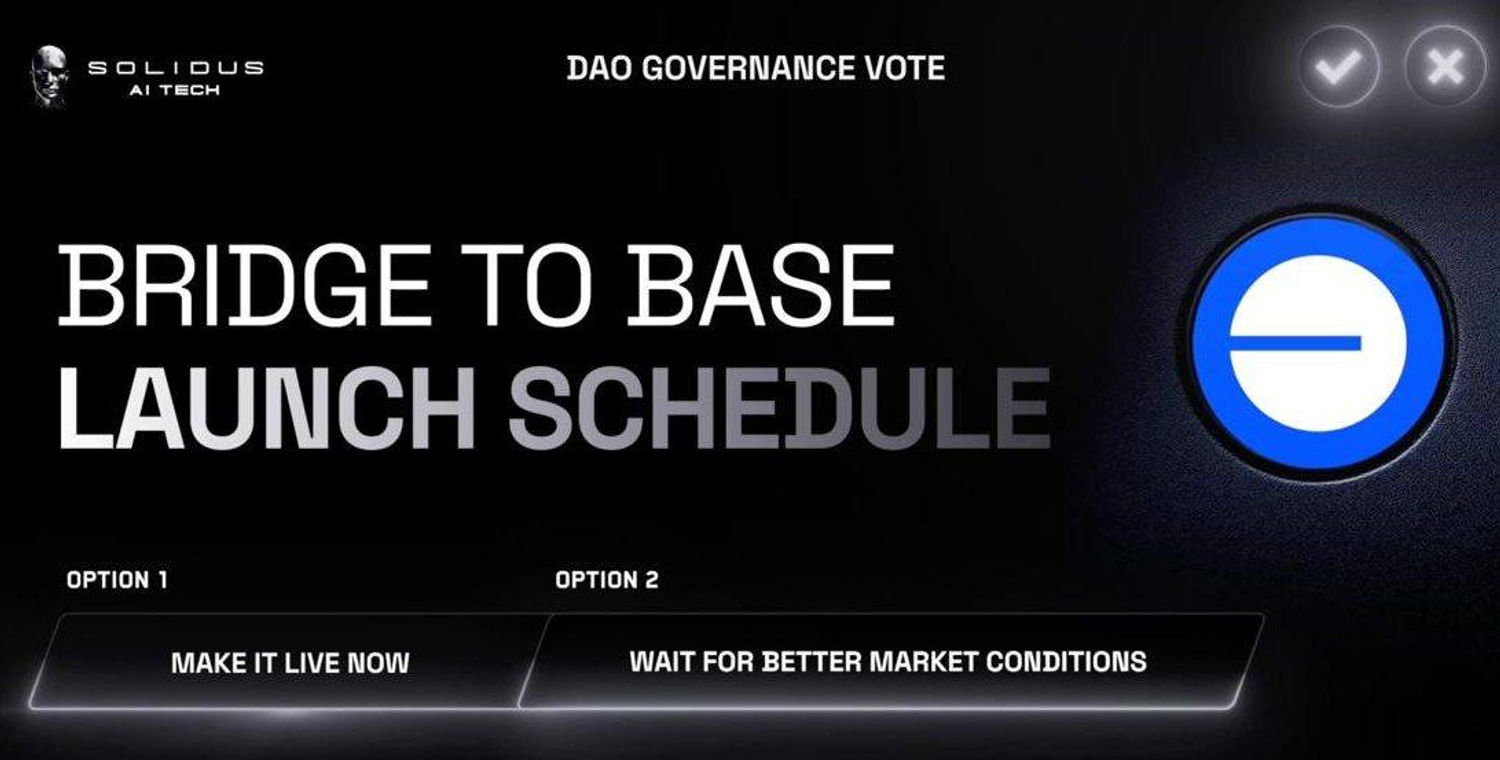 SOLIDUS
AI TECH

DAO GOVERNANCE VOTE

BRIDGE TO BASE
LAUNCH SCHEDULE

OPTION 1

MAKE IT LIVE NOW

OPTION 2

WAIT FOR BETTER MARKET CONDITIONS